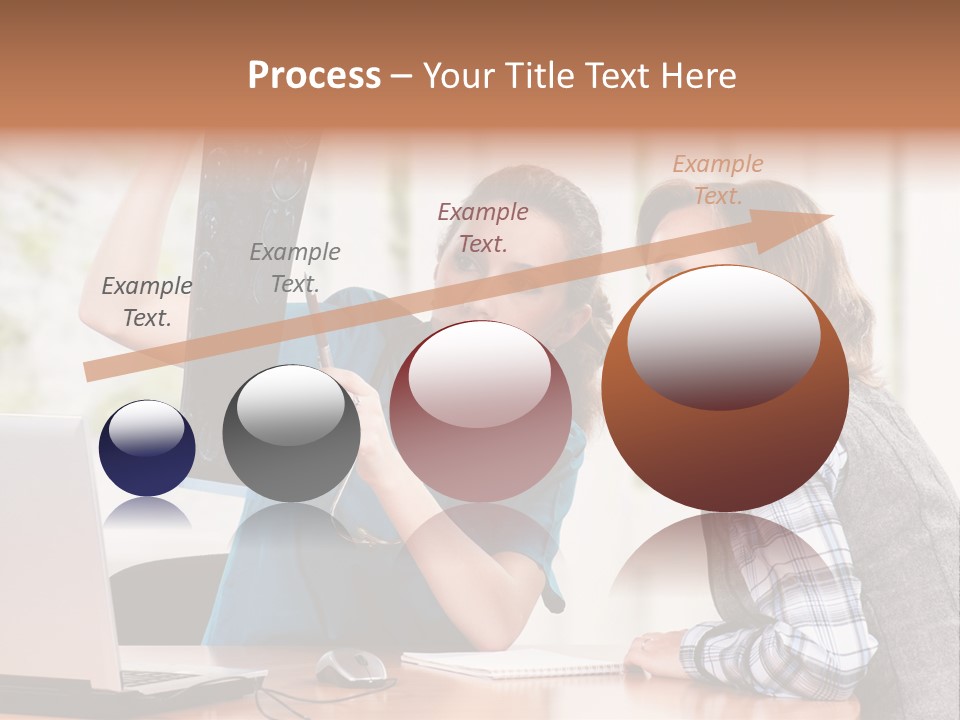 Process – Your Title Text Here

Example Text.

Example Text.

Example Text.

Example Text.